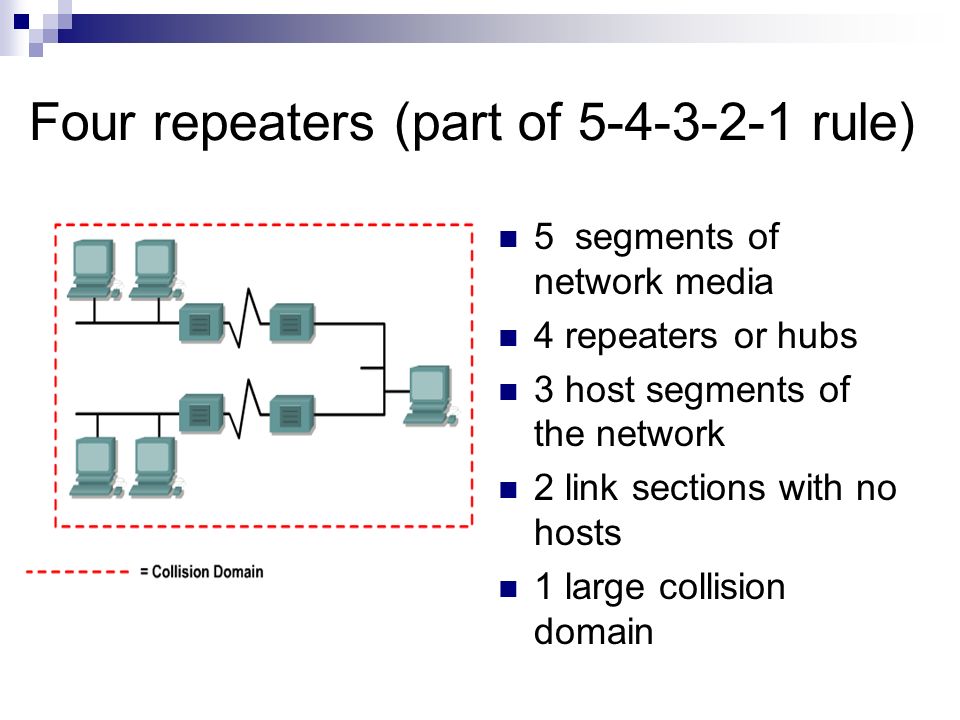 Four repeaters (part of 5-4-3-2-1 rule)

= Collision Domain

- 5 segments of network media
- 4 repeaters or hubs
- 3 host segments of the network
- 2 link sections with no hosts
- 1 large collision domain